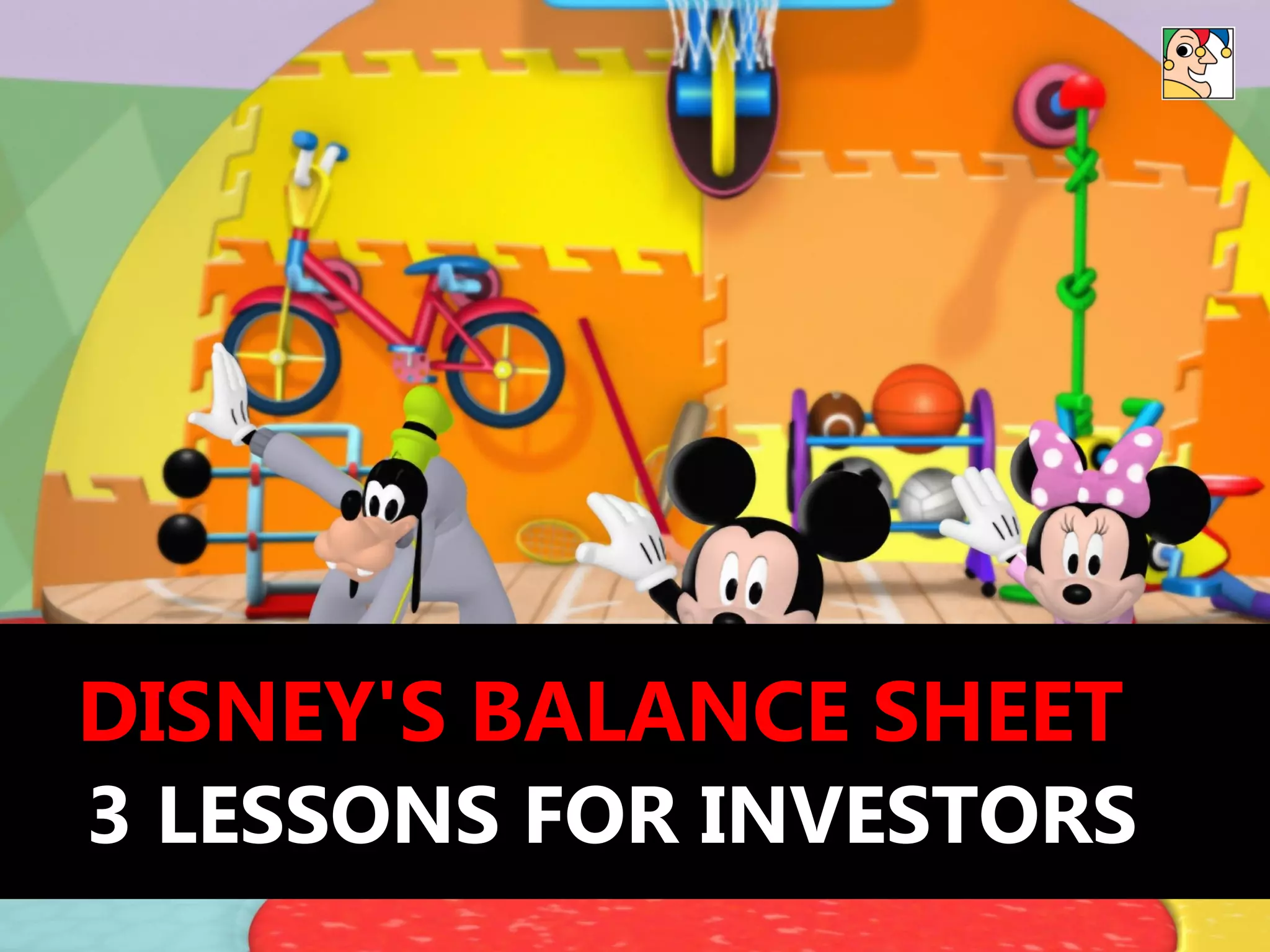 DISNEY'S BALANCE SHEET
3 LESSONS FOR INVESTORS